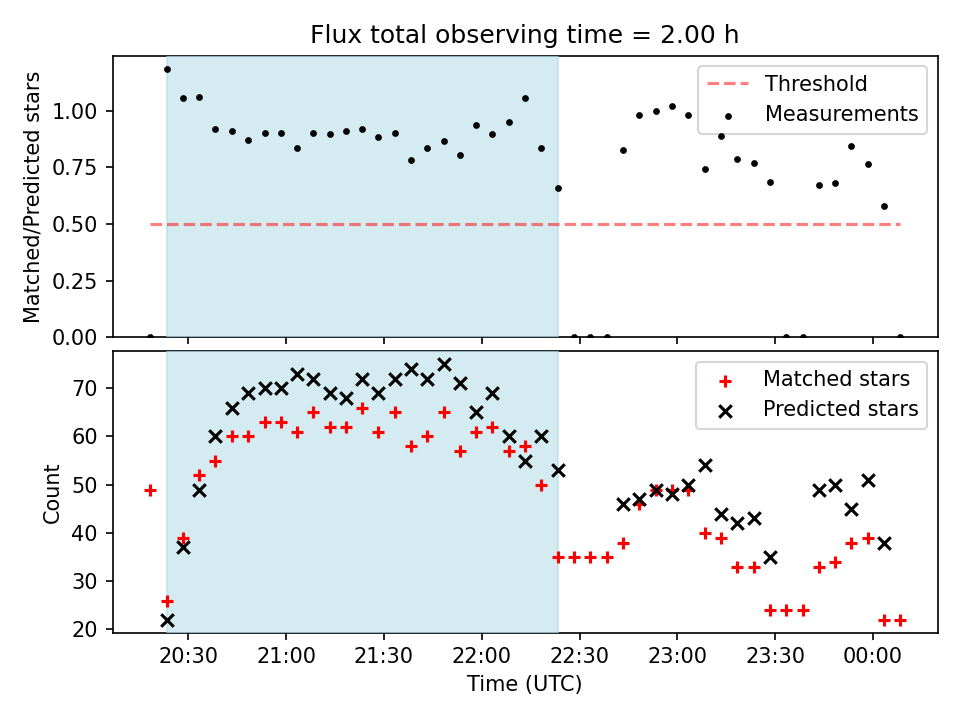 Flux total observing time = 2.00 h

Matched/Predicted stars

1.00
0.75
0.50
0.25
0.00

Threshold
Measurements

Count

70
60
50
40
30
20

Matched stars
Predicted stars

20:30
21:00
21:30
22:00
22:30
23:00
23:30
00:00

Time (UTC)